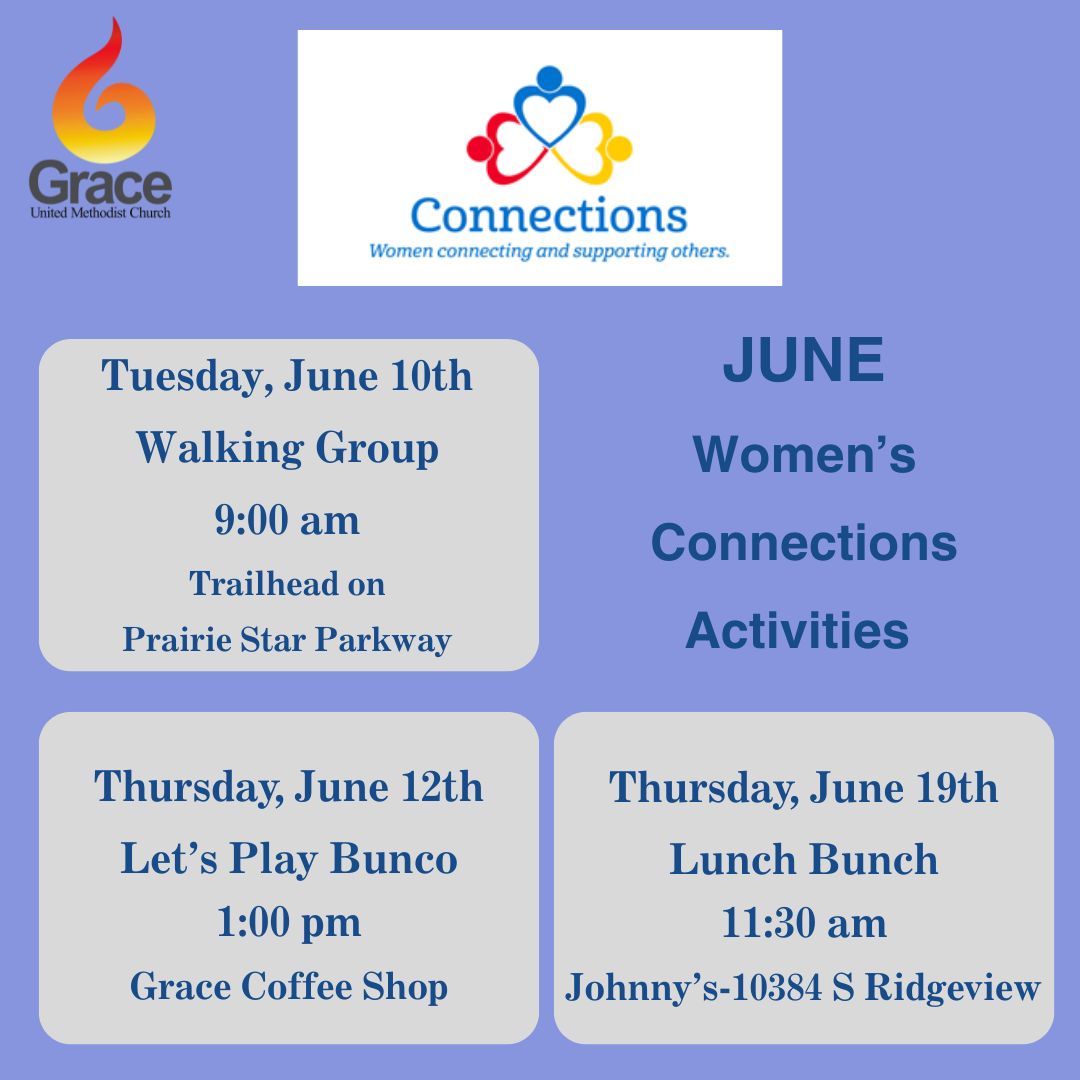 Grace
United Methodist Church

Connections
Women connecting and supporting others.

Tuesday, June 10th
Walking Group
9:00 am
Trailhead on
Prairie Star Parkway

JUNE
Women's
Connections
Activities

Thursday, June 12th
Let's Play Bunco
1:00 pm
Grace Coffee Shop

Thursday, June 19th
Lunch Bunch
11:30 am
Johnny's-10384 S Ridgeview